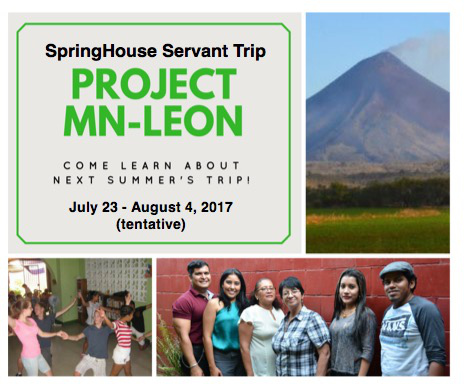 SpringHouse Servant Trip

PROJECT MN-LEON

COME LEARN ABOUT NEXT SUMMER'S TRIP!

July 23 - August 4, 2017
(tentative)

VANS